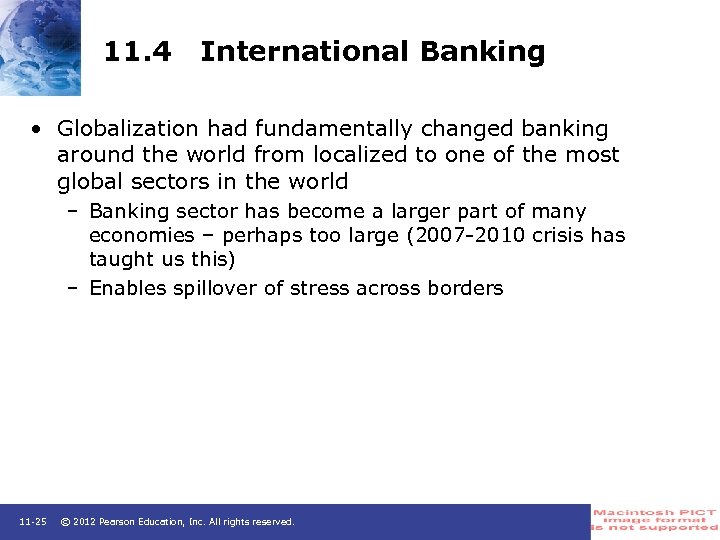 11.4 International Banking

• Globalization had fundamentally changed banking around the world from localized to one of the most global sectors in the world

– Banking sector has become a larger part of many economies – perhaps too large (2007-2010 crisis has taught us this)

– Enables spillover of stress across borders

11-25 © 2012 Pearson Education, Inc. All rights reserved.

Macintosh PICT image format is not supported